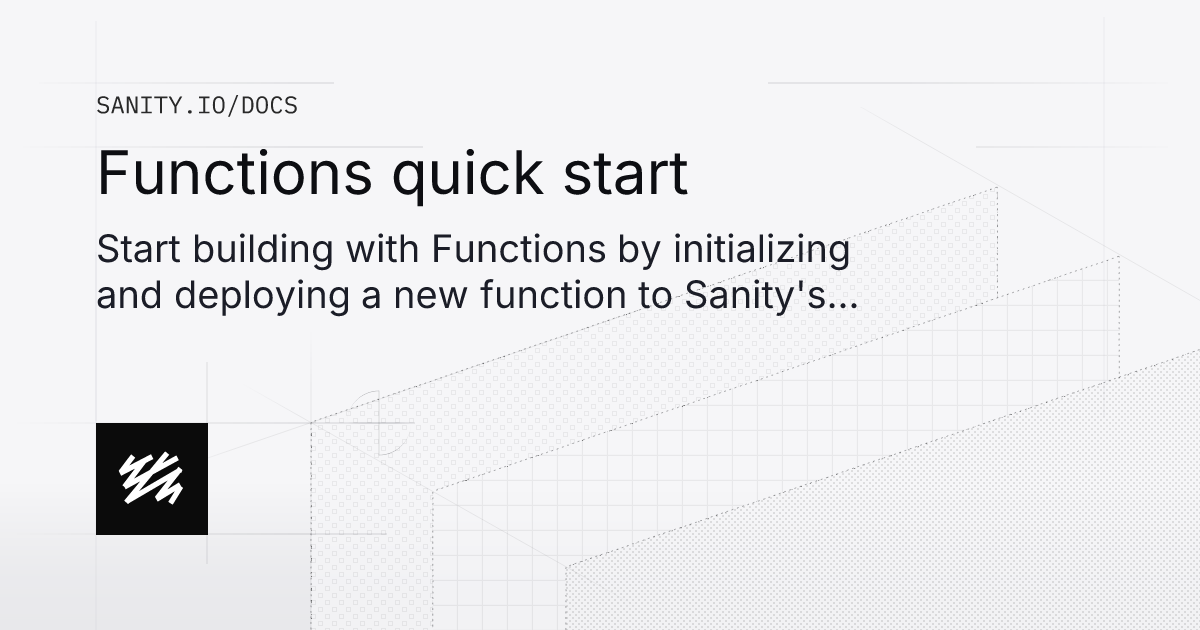 SANITY.IO/DOCS

Functions quick start

Start building with Functions by initializing and deploying a new function to Sanity's...